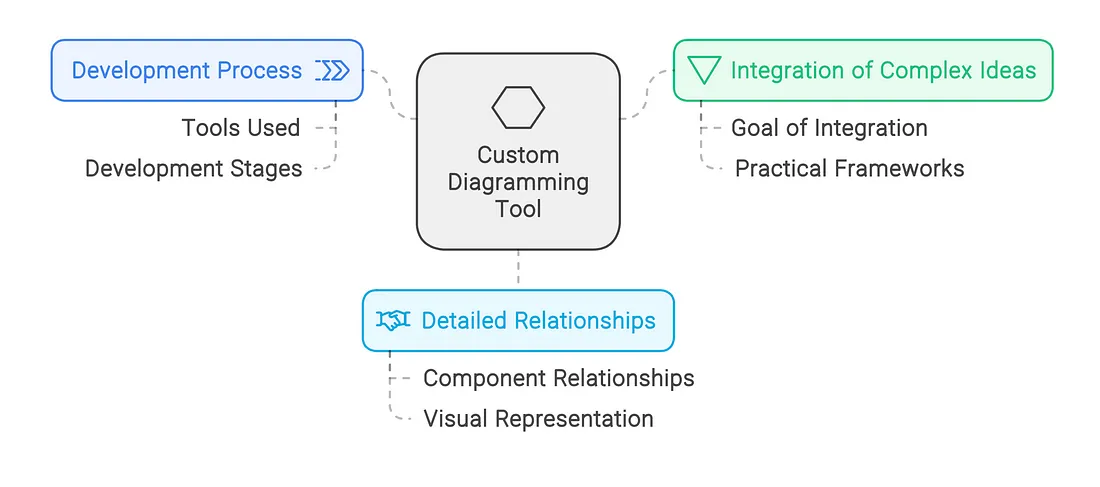 Development Process

Tools Used

Development Stages

Custom Diagramming Tool

Integration of Complex Ideas

Goal of Integration

Practical Frameworks

Detailed Relationships

Component Relationships

Visual Representation